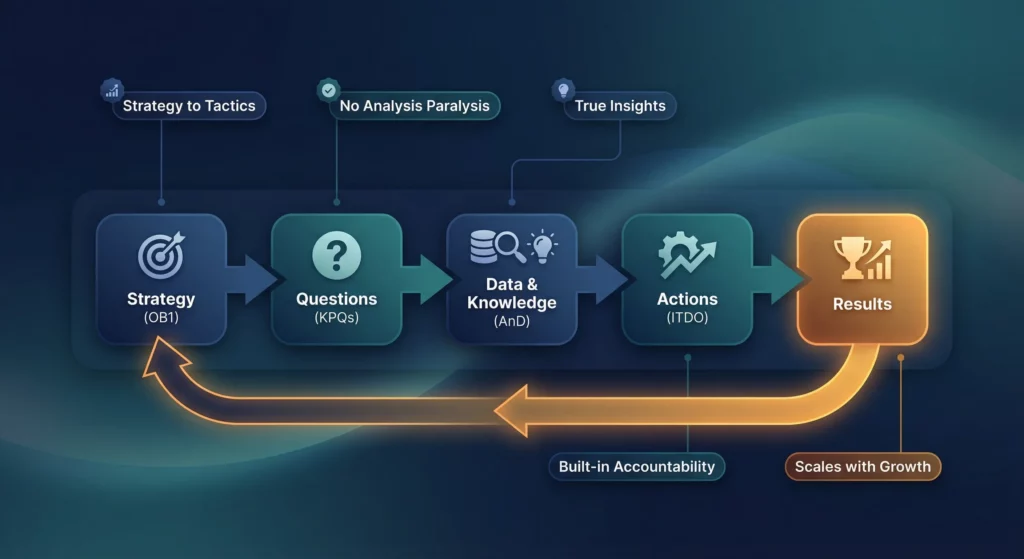 Strategy to Tactics

No Analysis Paralysis

True Insights

Strategy
(OB1)

Questions
(KPQs)

Data & Knowledge
(AnD)

Actions
(ITDO)

Results

Built-in Accountability

Scales with Growth